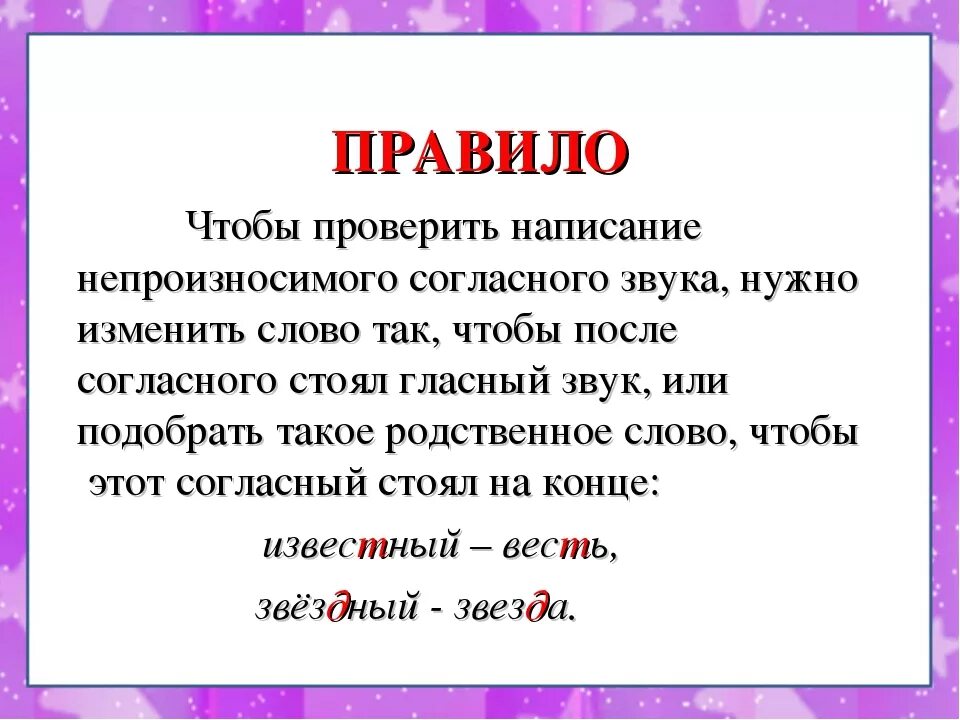 ПРАВИЛО

Чтобы проверить написание непроизносимого согласного звука, нужно изменить слово так, чтобы после согласного стоял гласный звук, или подобрать такое родственное слово, чтобы этот согласный стоял на конце:

известный – весть,

звёздный - звезда.